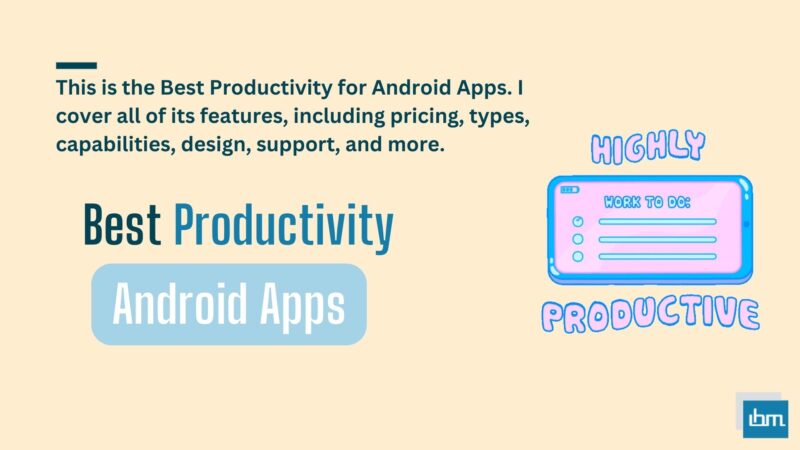 This is the Best Productivity for Android Apps. I cover all of its features, including pricing, types, capabilities, design, support, and more.

Best Productivity

Android Apps

HIGHLY

WORK TO DO:

PRODUCTIVE

ibm